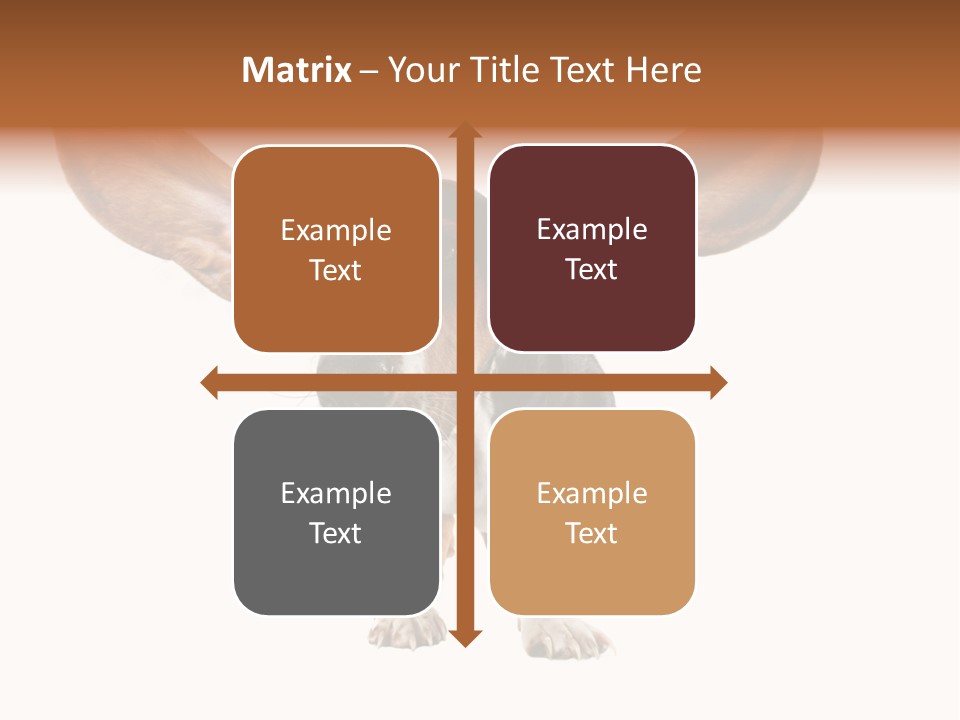 Matrix – Your Title Text Here

Example Text

Example Text

Example Text

Example Text